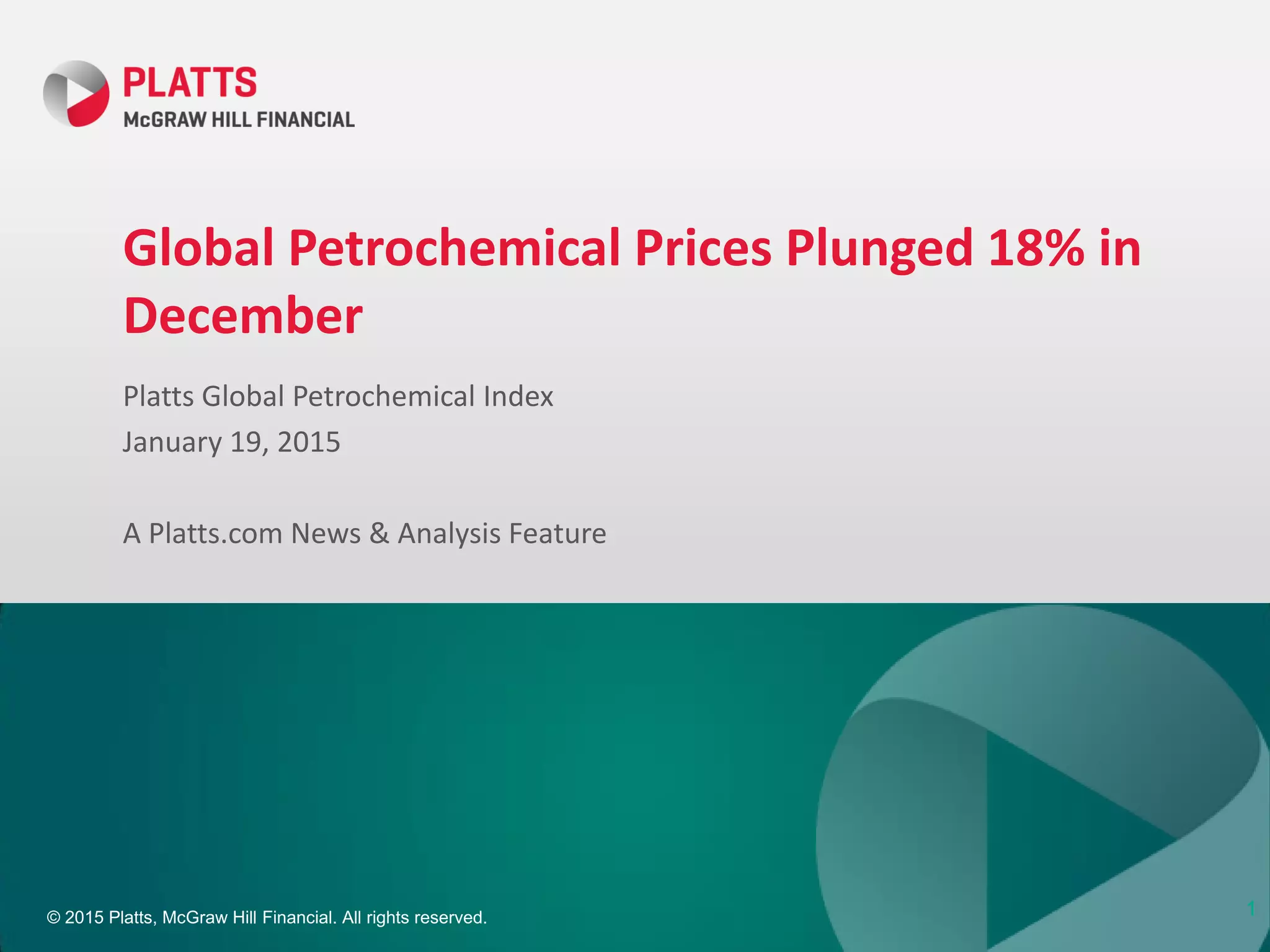 PLATTS
McGRAW HILL FINANCIAL

Global Petrochemical Prices Plunged 18% in December

Platts Global Petrochemical Index
January 19, 2015

A Platts.com News & Analysis Feature

© 2015 Platts, McGraw Hill Financial. All rights reserved.

1